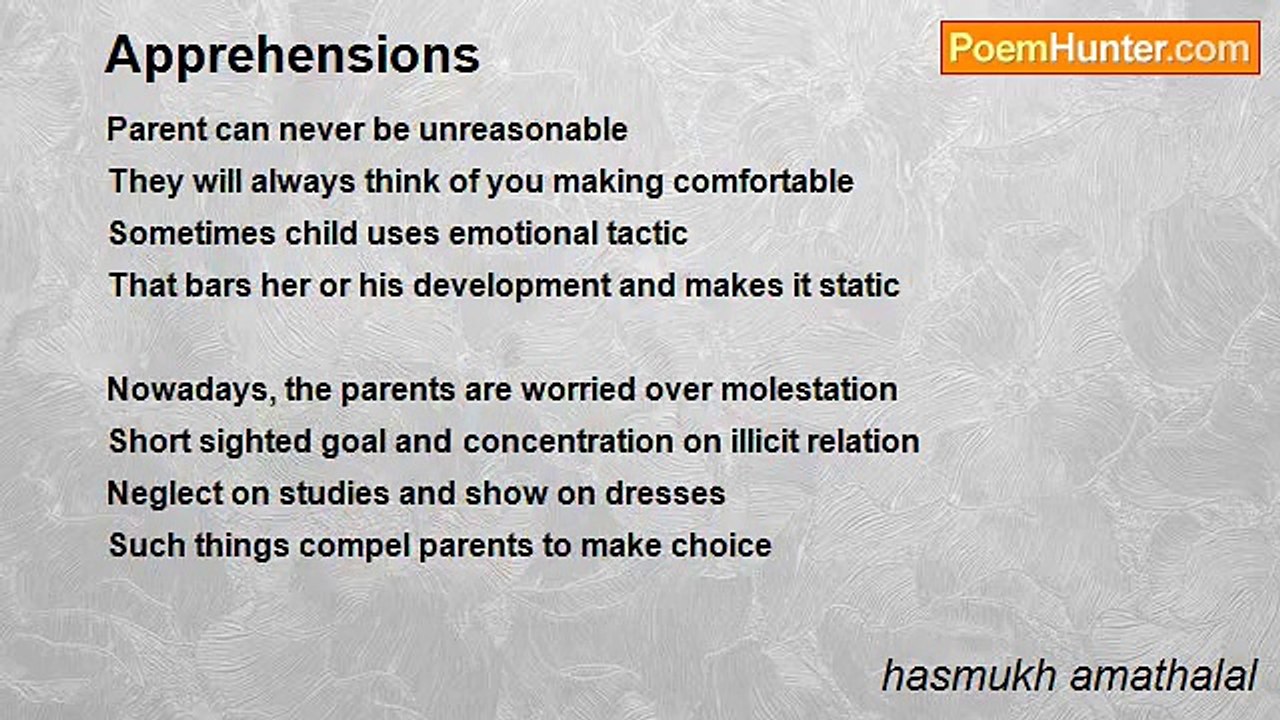 Apprehensions

PoemHunter.com

Parent can never be unreasonable
They will always think of you making comfortable
Sometimes child uses emotional tactic
That bars her or his development and makes it static

Nowadays, the parents are worried over molestation
Short sighted goal and concentration on illicit relation
Neglect on studies and show on dresses
Such things compel parents to make choice

hasmukh amathalal